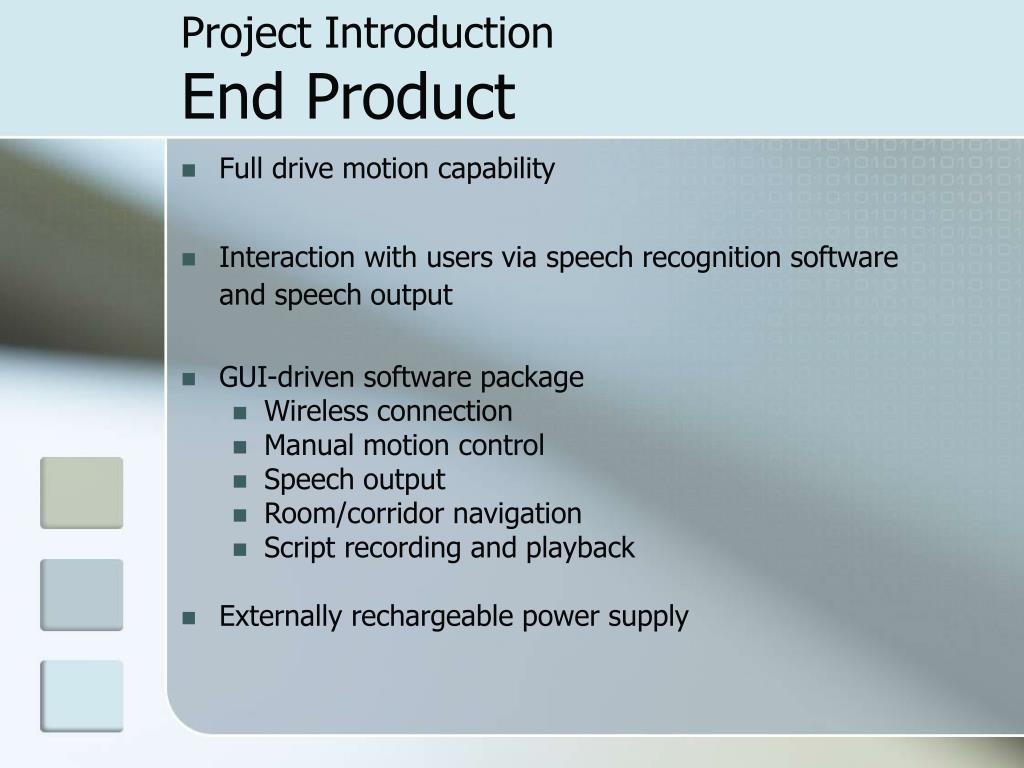 Project Introduction
End Product

- Full drive motion capability

- Interaction with users via speech recognition software and speech output

- GUI-driven software package
  - Wireless connection
  - Manual motion control
  - Speech output
  - Room/corridor navigation
  - Script recording and playback

- Externally rechargeable power supply